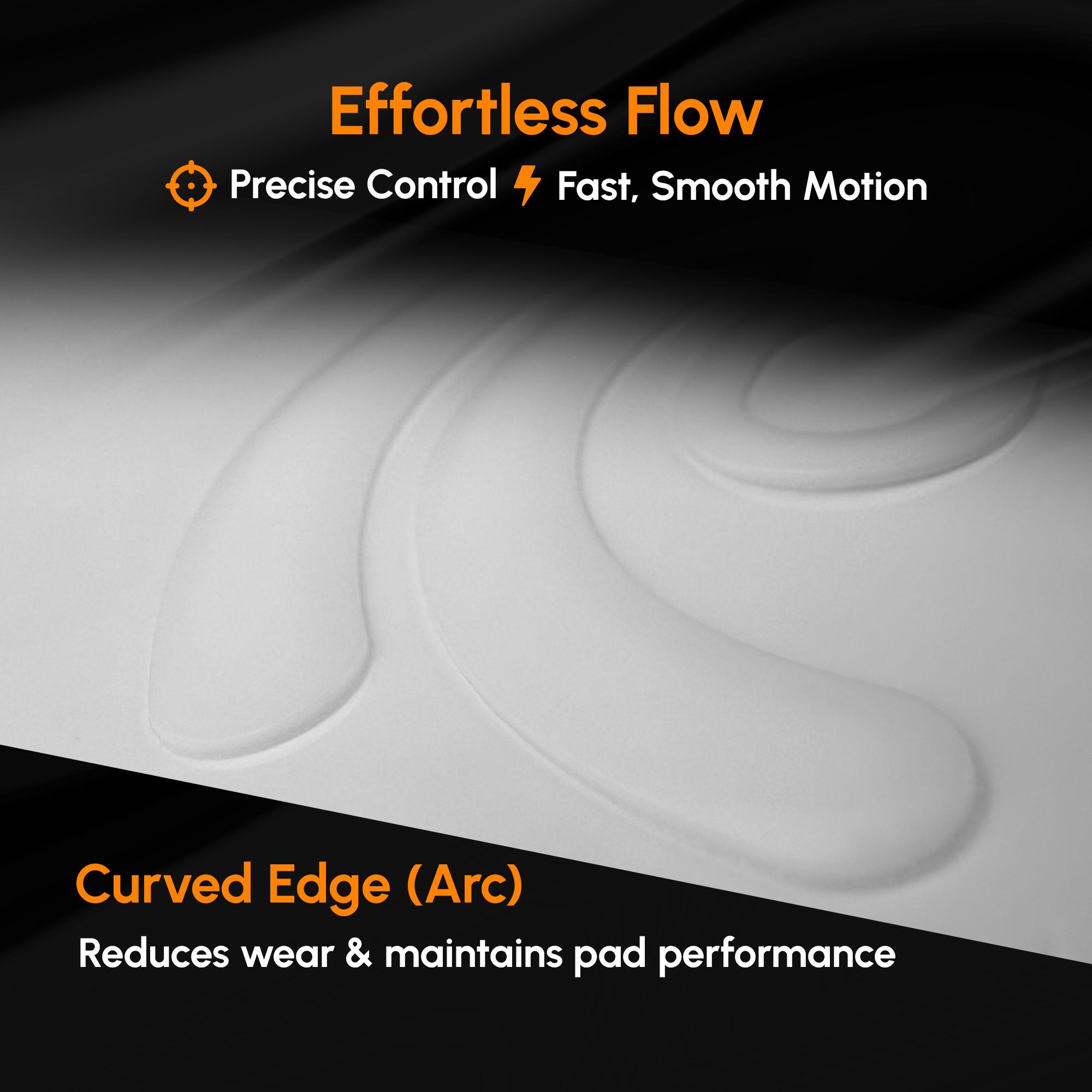 Effortless Flow

Precise Control Fast, Smooth Motion

Curved Edge (Arc)

Reduces wear & maintains pad performance